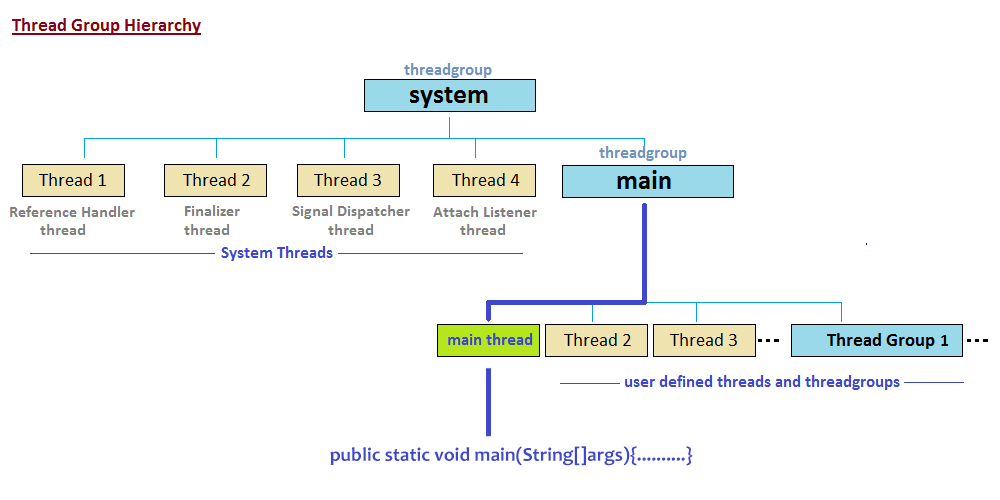 Thread Group Hierarchy

threadgroup
system

Thread 1
Reference Handler thread

Thread 2
Finalizer thread

Thread 3
Signal Dispatcher thread

Thread 4
Attach Listener thread

threadgroup
main

System Threads

main thread

Thread 2

Thread 3 ...

Thread Group 1 ...

user defined threads and threadgroups

public static void main(String[]args){..........}